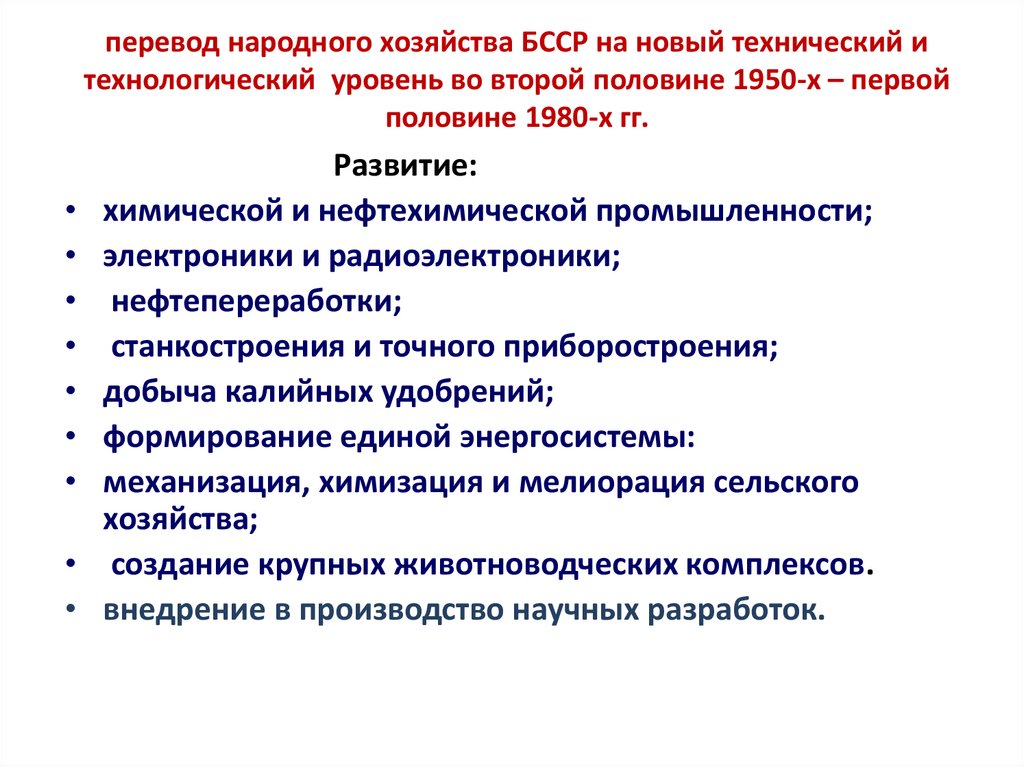 перевод народного хозяйства БССР на новый технический и технологический уровень во второй половине 1950-х – первой половине 1980-х гг.

Развитие:

• химической и нефтехимической промышленности;
• электроники и радиоэлектроники;
• нефтепереработки;
• станкостроения и точного приборостроения;
• добыча калийных удобрений;
• формирование единой энергосистемы:
• механизация, химизация и мелиорация сельского хозяйства;
• создание крупных животноводческих комплексов.
• внедрение в производство научных разработок.